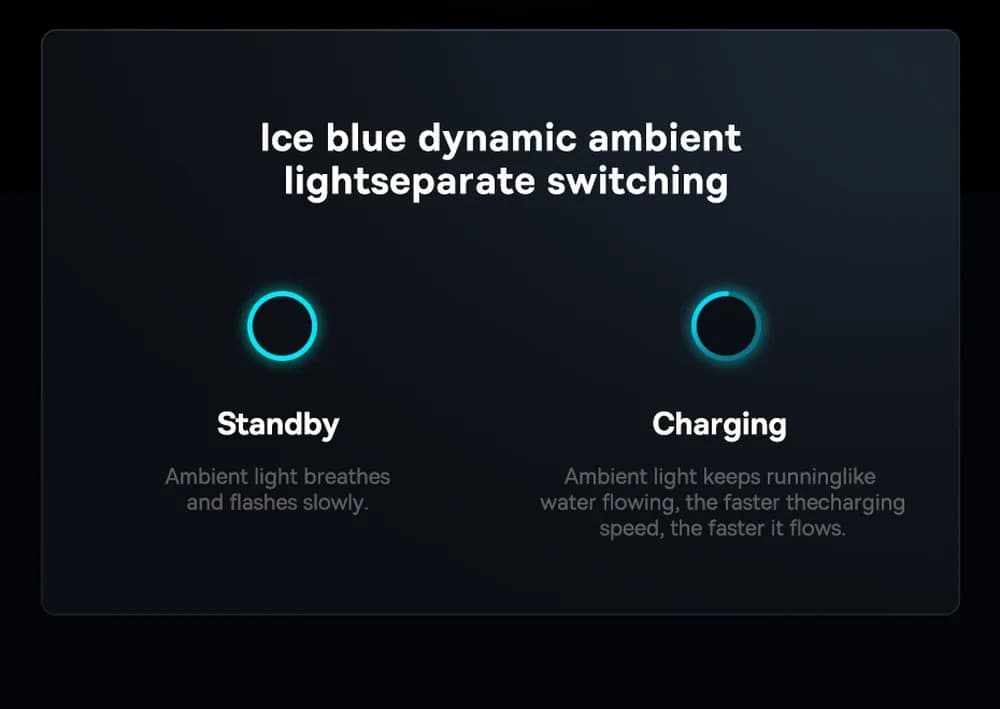 Ice blue dynamic ambient lightseparate switching

Standby

Ambient light breathes and flashes slowly.

Charging

Ambient light keeps runninglike water flowing, the faster thecharging speed, the faster it flows.